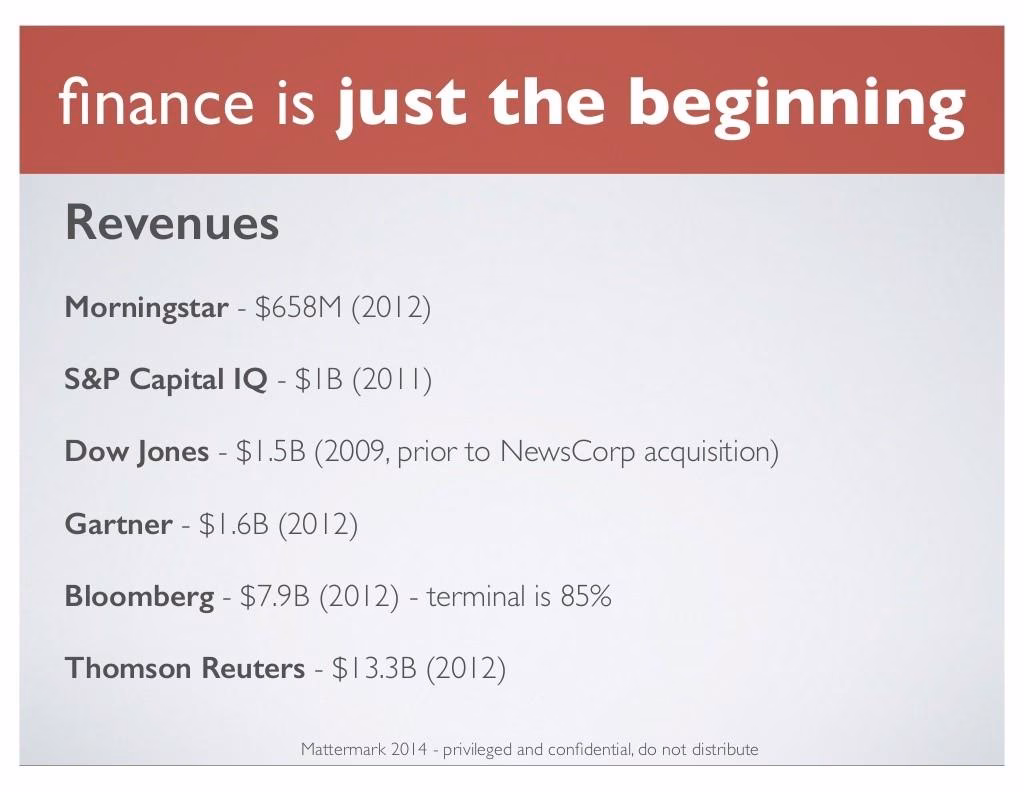 finance is just the beginning

Revenues

Morningstar - $658M (2012)

S&P Capital IQ - $1B (2011)

Dow Jones - $1.5B (2009, prior to NewsCorp acquisition)

Gartner - $1.6B (2012)

Bloomberg - $7.9B (2012) - terminal is 85%

Thomson Reuters - $13.3B (2012)

Mattermark 2014 - privileged and confidential, do not distribute